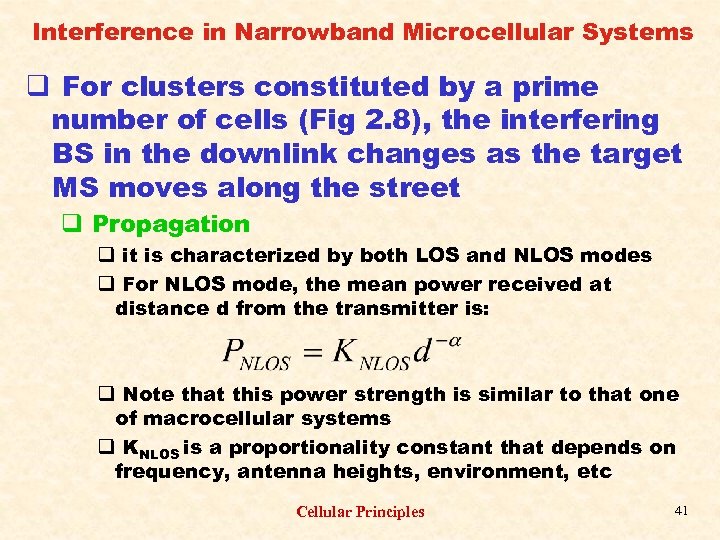 Interference in Narrowband Microcellular Systems

❑ For clusters constituted by a prime number of cells (Fig 2.8), the interfering BS in the downlink changes as the target MS moves along the street

❑ Propagation

❑ it is characterized by both LOS and NLOS modes

❑ For NLOS mode, the mean power received at distance d from the transmitter is:

$P_{NLOS} = K_{NLOS} d^{-\alpha}$

❑ Note that this power strength is similar to that one of macrocellular systems

❑ $K_{NLOS}$ is a proportionality constant that depends on frequency, antenna heights, environment, etc

Cellular Principles

41